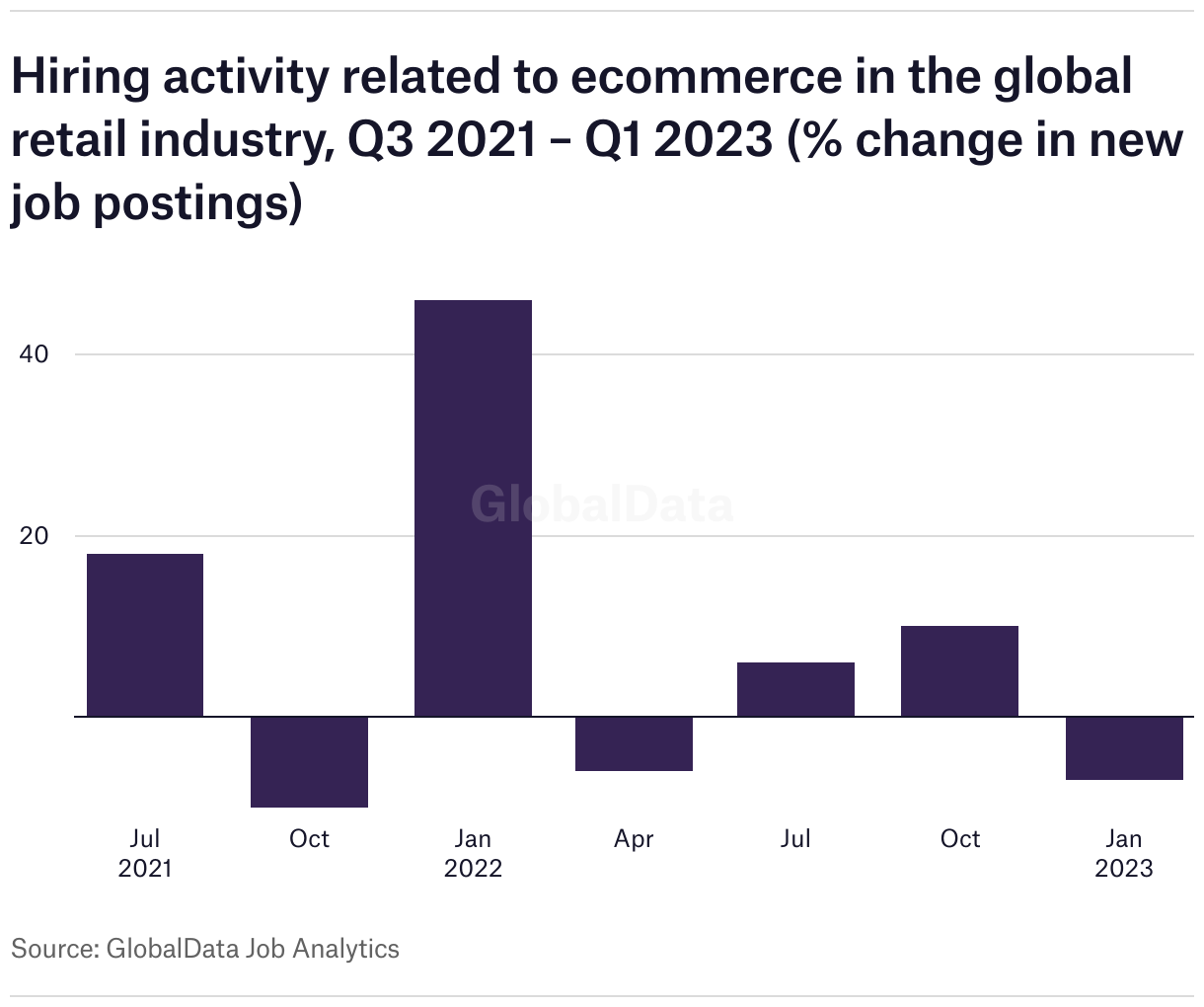 Hiring activity related to ecommerce in the global retail industry, Q3 2021 – Q1 2023 (% change in new job postings)

40

20

GlobalData

Jul 2021

Oct

Jan 2022

Apr

Jul

Oct

Jan 2023

Source: GlobalData Job Analytics